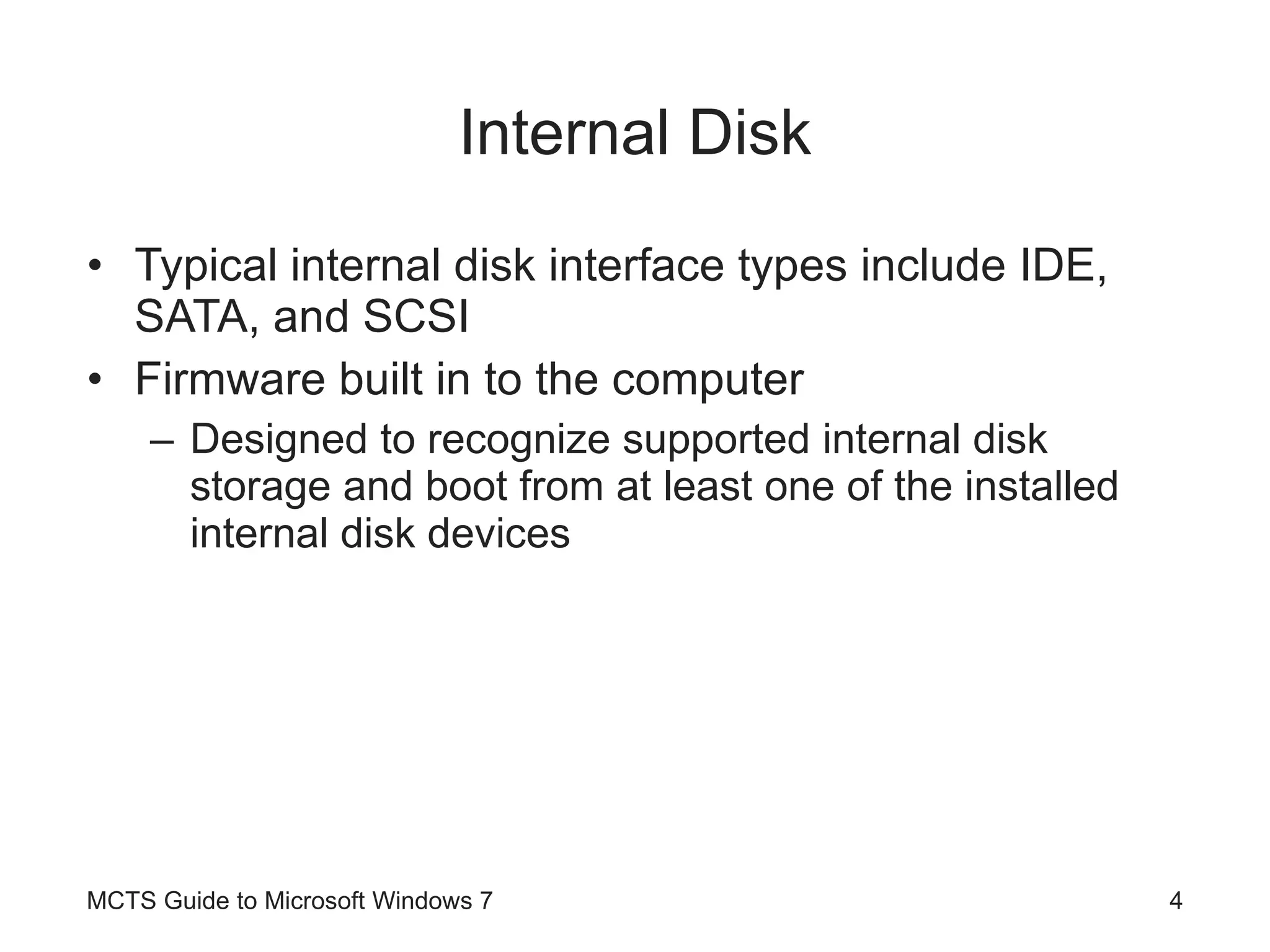 Internal Disk

• Typical internal disk interface types include IDE, SATA, and SCSI
• Firmware built in to the computer
– Designed to recognize supported internal disk storage and boot from at least one of the installed internal disk devices

MCTS Guide to Microsoft Windows 7

4